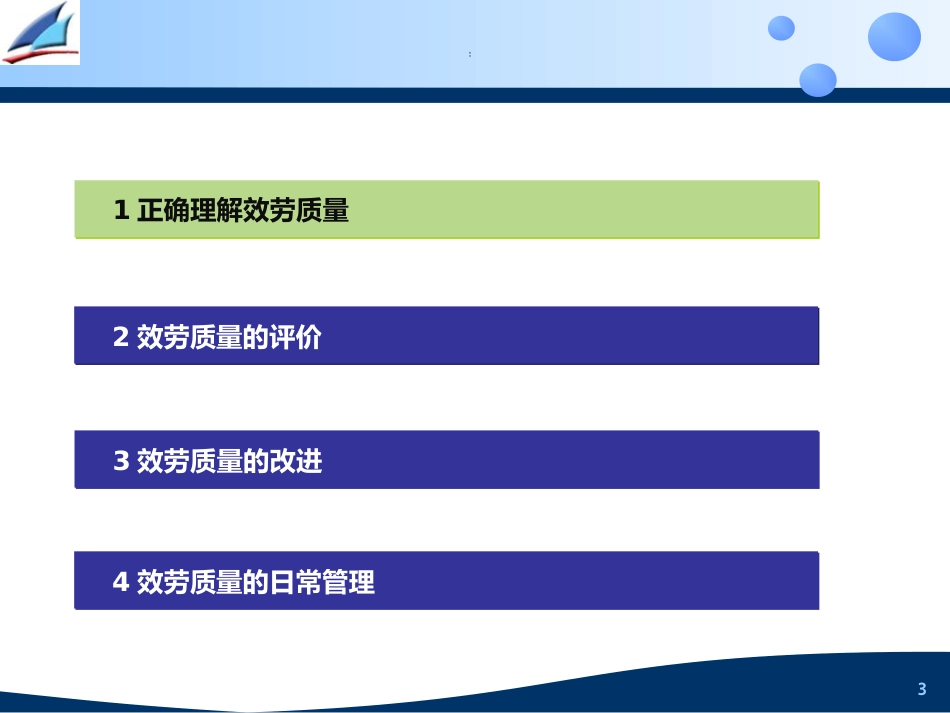 :

1 正确理解效劳质量

2 效劳质量的评价

3 效劳质量的改进

4 效劳质量的日常管理

3